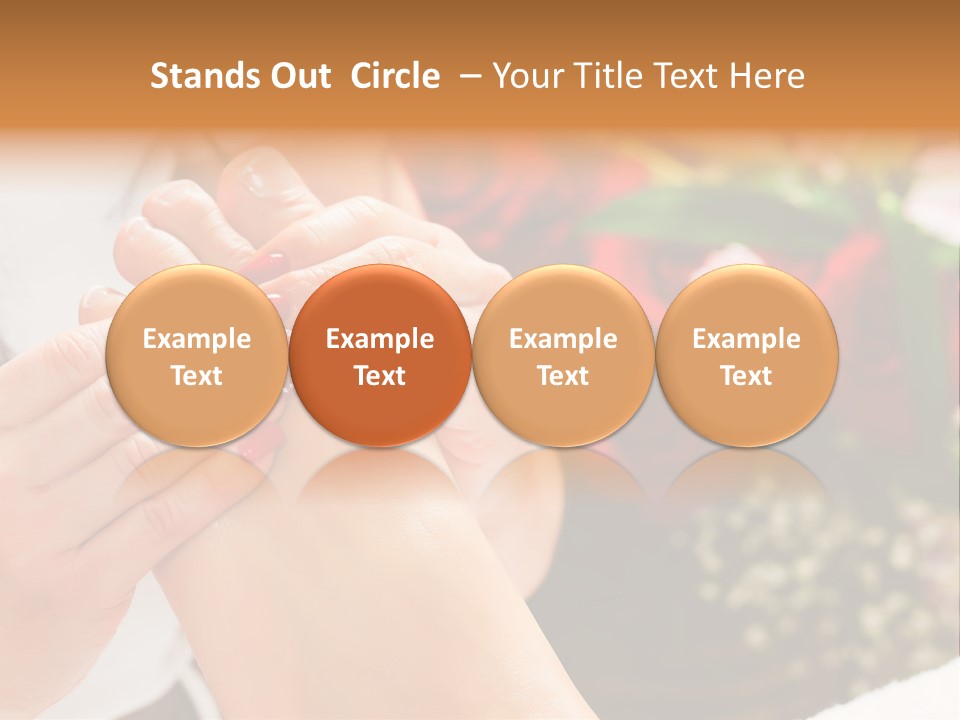 Stands Out Circle – Your Title Text Here

Example Text

Example Text

Example Text

Example Text